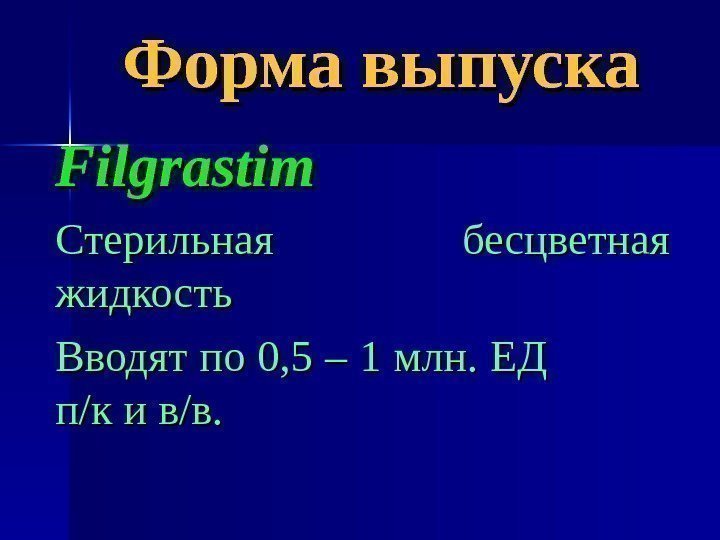 Форма выпуска

Filgrastim

Стерильная бесцветная жидкость

Вводят по 0,5 – 1 млн. ЕД п/к и в/в.